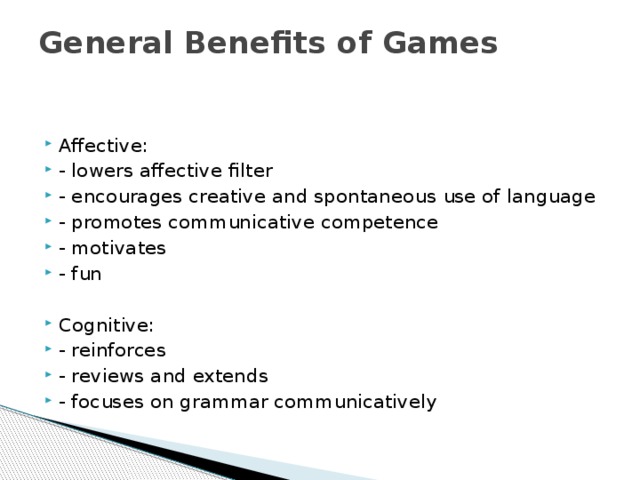 General Benefits of Games

Affective:
- lowers affective filter
- encourages creative and spontaneous use of language
- promotes communicative competence
- motivates
- fun

Cognitive:
- reinforces
- reviews and extends
- focuses on grammar communicatively